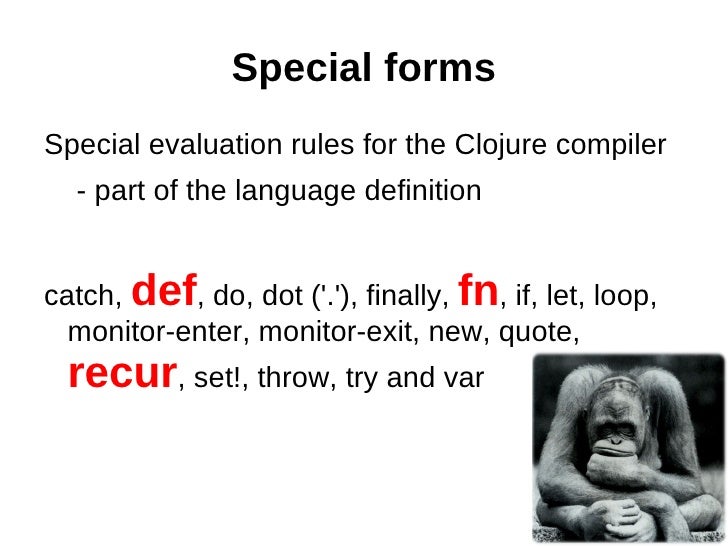 Special forms

Special evaluation rules for the Clojure compiler

- part of the language definition

catch, def, do, dot ('.'), finally, fn, if, let, loop, monitor-enter, monitor-exit, new, quote, recur, set!, throw, try and var